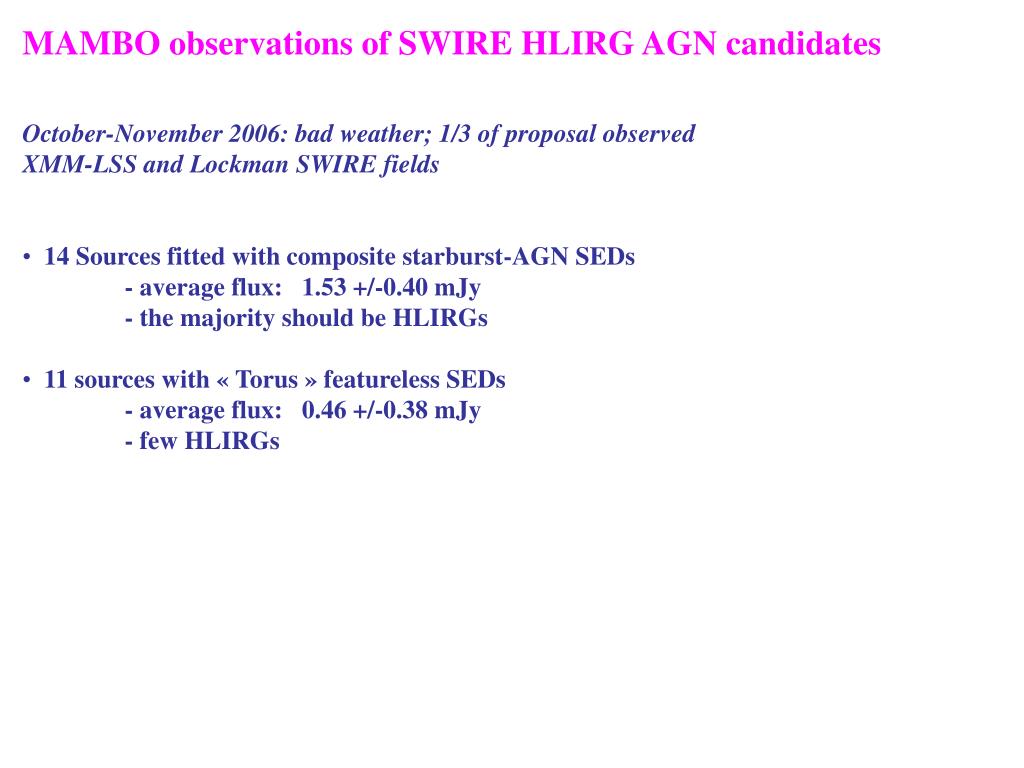 MAMBO observations of SWIRE HLIRG AGN candidates

October-November 2006: bad weather; 1/3 of proposal observed
XMM-LSS and Lockman SWIRE fields

• 14 Sources fitted with composite starburst-AGN SEDs
- average flux: 1.53 +/-0.40 mJy
- the majority should be HLIRGs

• 11 sources with « Torus » featureless SEDs
- average flux: 0.46 +/-0.38 mJy
- few HLIRGs